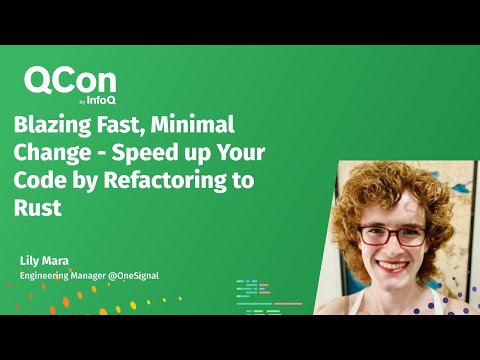 QCon
by InfoQ

Blazing Fast, Minimal Change - Speed up Your Code by Refactoring to Rust

Lily Mara
Engineering Manager @OneSignal